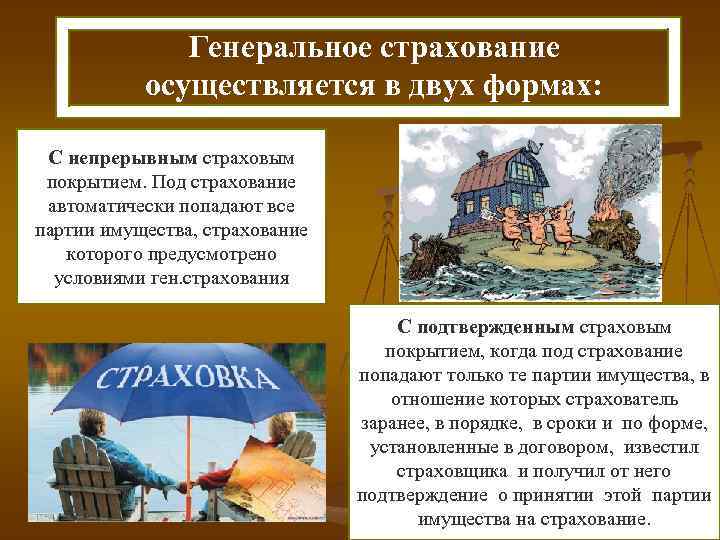 Генеральное страхование осуществляется в двух формах:

С непрерывным страховым покрытием. Под страхование автоматически попадают все партии имущества, страхование которого предусмотрено условиями ген.страхования

СТРАХОВКА

С подтвержденным страховым покрытием, когда под страхование попадают только те партии имущества, в отношение которых страхователь заранее, в порядке, в сроки и по форме, установленные в договором, известил страховщика и получил от него подтверждение о принятии этой партии имущества на страхование.